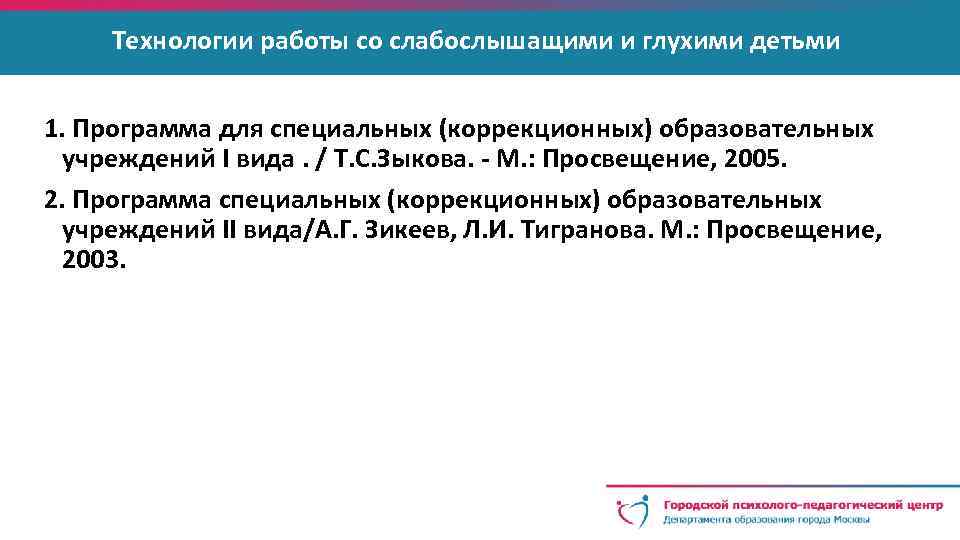 Технологии работы со слабослышащими и глухими детьми

1. Программа для специальных (коррекционных) образовательных учреждений I вида . / Т.С.Зыкова. - М.: Просвещение, 2005.

2. Программа специальных (коррекционных) образовательных учреждений II вида/А.Г. Зикеев, Л.И. Тигранова. М.: Просвещение, 2003.

Городской психолого-педагогический центр
Департамента образования города Москвы